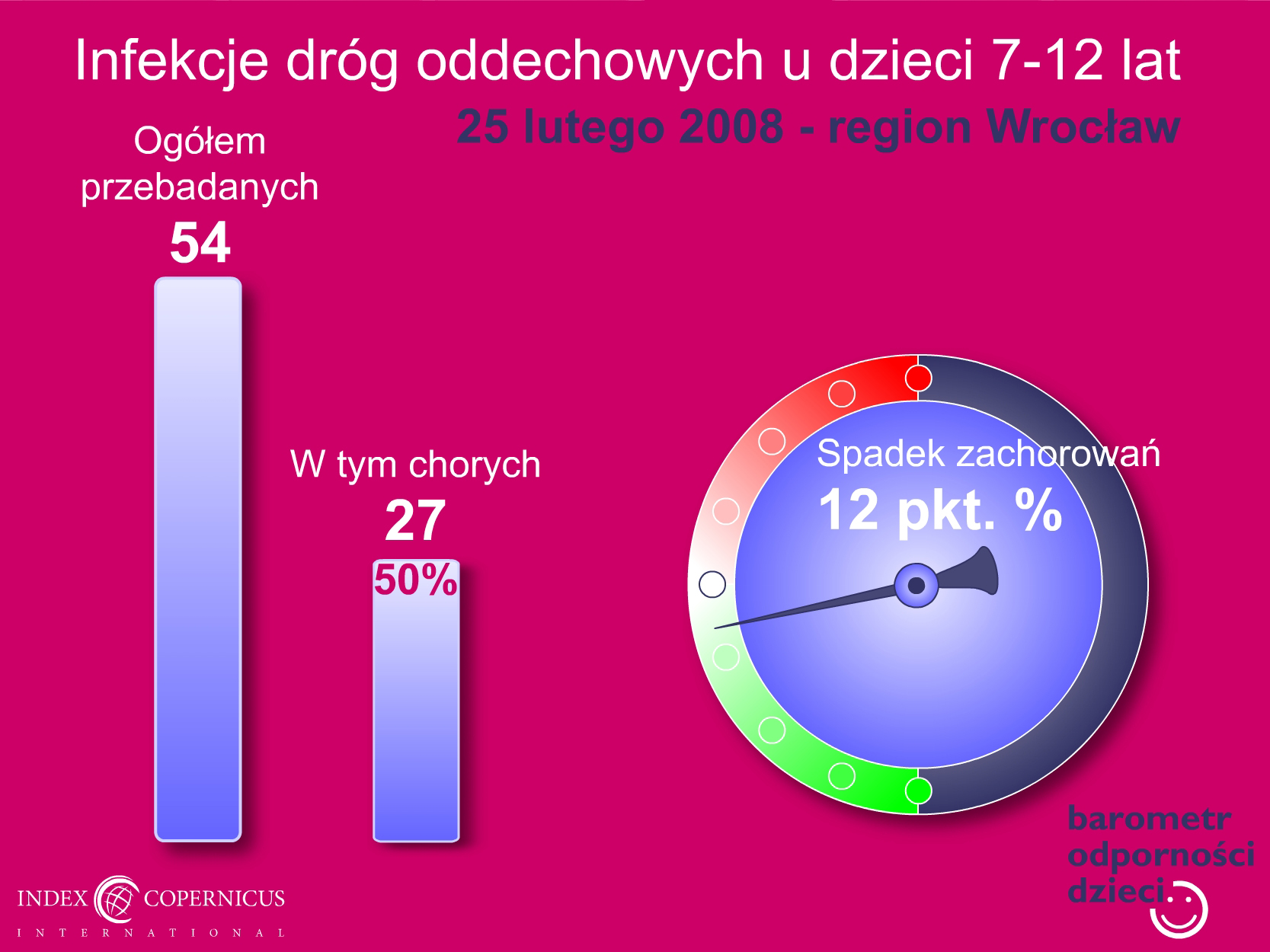 Infekcje dróg oddechowych u dzieci 7-12 lat

25 lutego 2008 - region Wrocław

Ogółem przebadanych

54

W tym chorych

27

50%

Spadek zachorowań

12 pkt. %

barometr odporności dzieci

INDEX COPERNICUS

INTERNATIONAL